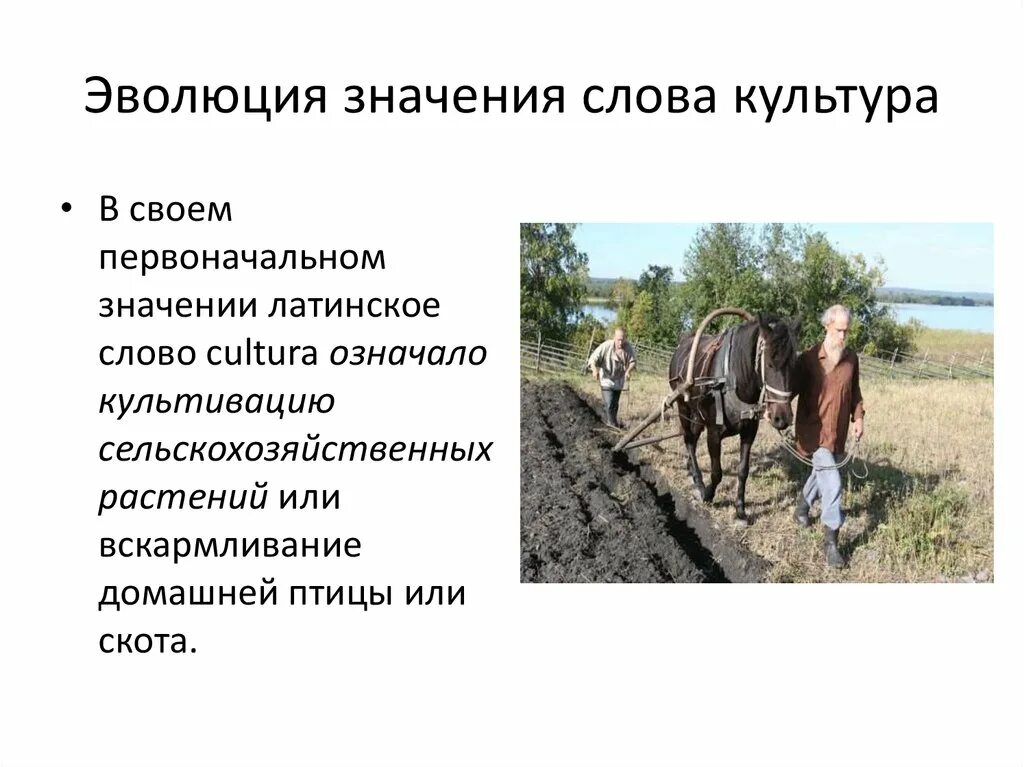 Эволюция значения слова культура

• В своем первоначальном значении латинское слово cultura означало культивацию сельскохозяйственных растений или вскармливание домашней птицы или скота.